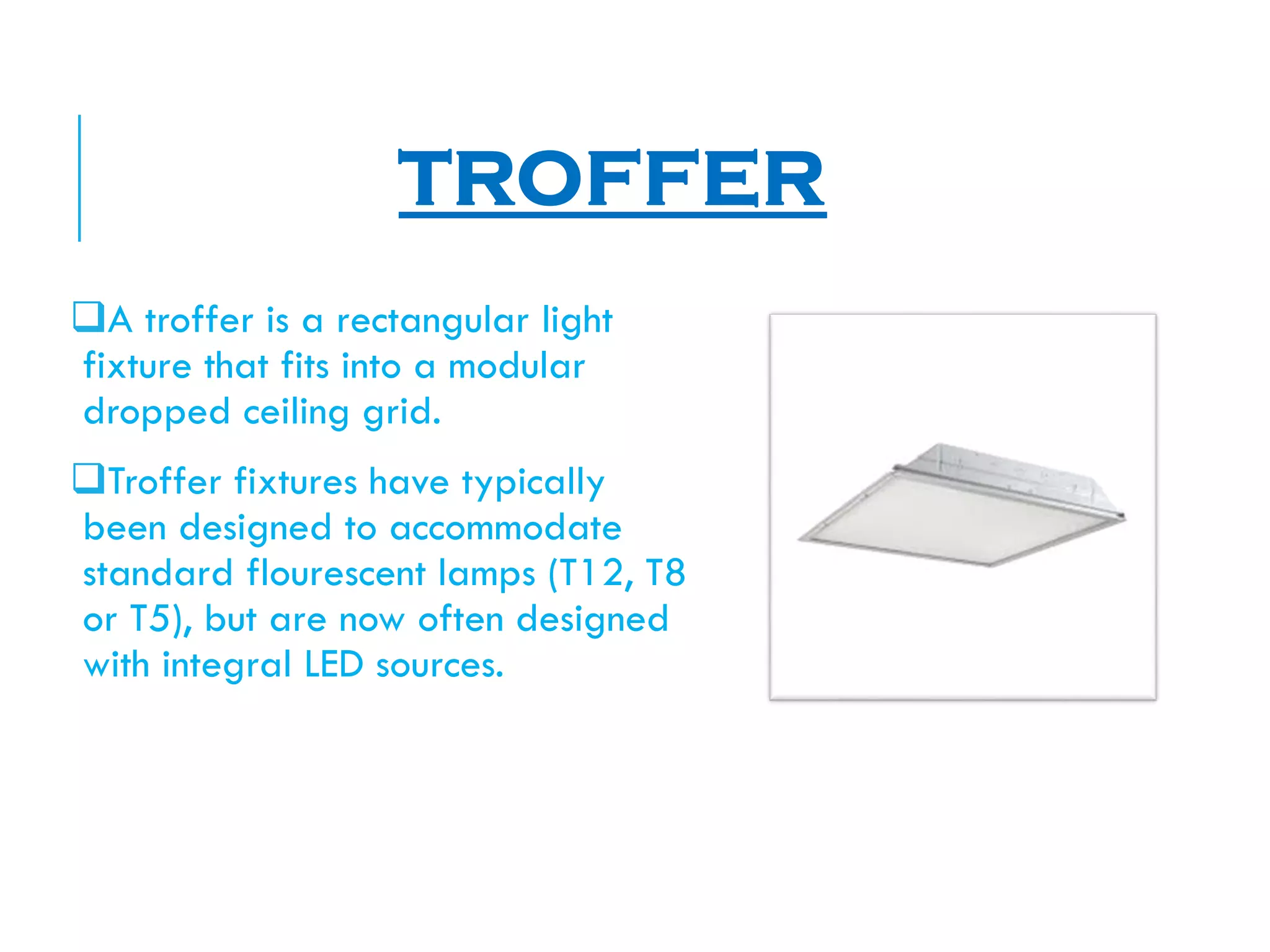 TROFFER

❑A troffer is a rectangular light fixture that fits into a modular dropped ceiling grid.

❑Troffer fixtures have typically been designed to accommodate standard flourescent lamps (T12, T8 or T5), but are now often designed with integral LED sources.